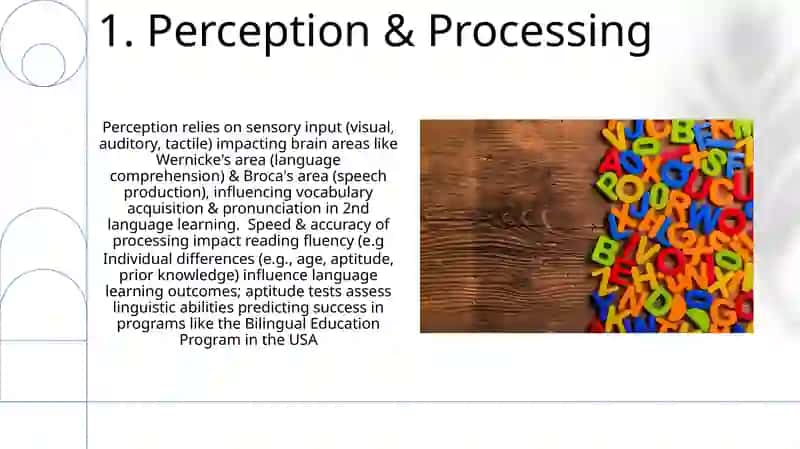 1. Perception & Processing

Perception relies on sensory input (visual, auditory, tactile) impacting brain areas like Wernicke's area (language comprehension) & Broca's area (speech production), influencing vocabulary acquisition & pronunciation in 2nd language learning. Speed & accuracy of processing impact reading fluency (e.g Individual differences (e.g., age, aptitude, prior knowledge) influence language learning outcomes; aptitude tests assess linguistic abilities predicting success in programs like the Bilingual Education Program in the USA